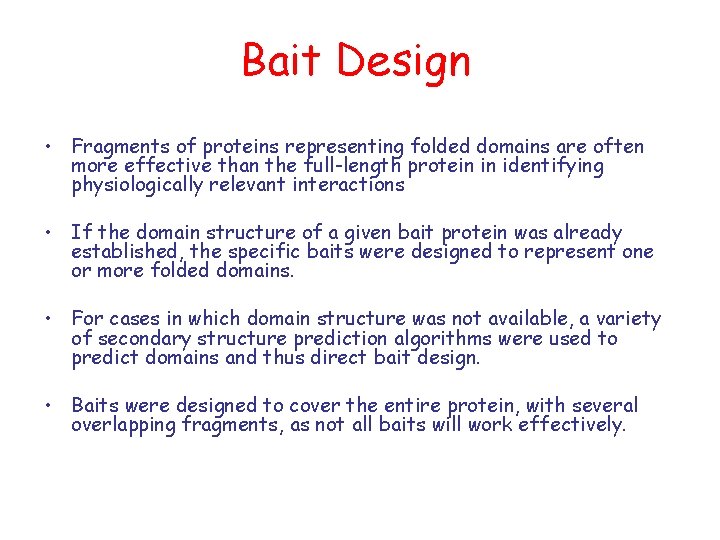 Bait Design

• Fragments of proteins representing folded domains are often more effective than the full-length protein in identifying physiologically relevant interactions

• If the domain structure of a given bait protein was already established, the specific baits were designed to represent one or more folded domains.

• For cases in which domain structure was not available, a variety of secondary structure prediction algorithms were used to predict domains and thus direct bait design.

• Baits were designed to cover the entire protein, with several overlapping fragments, as not all baits will work effectively.